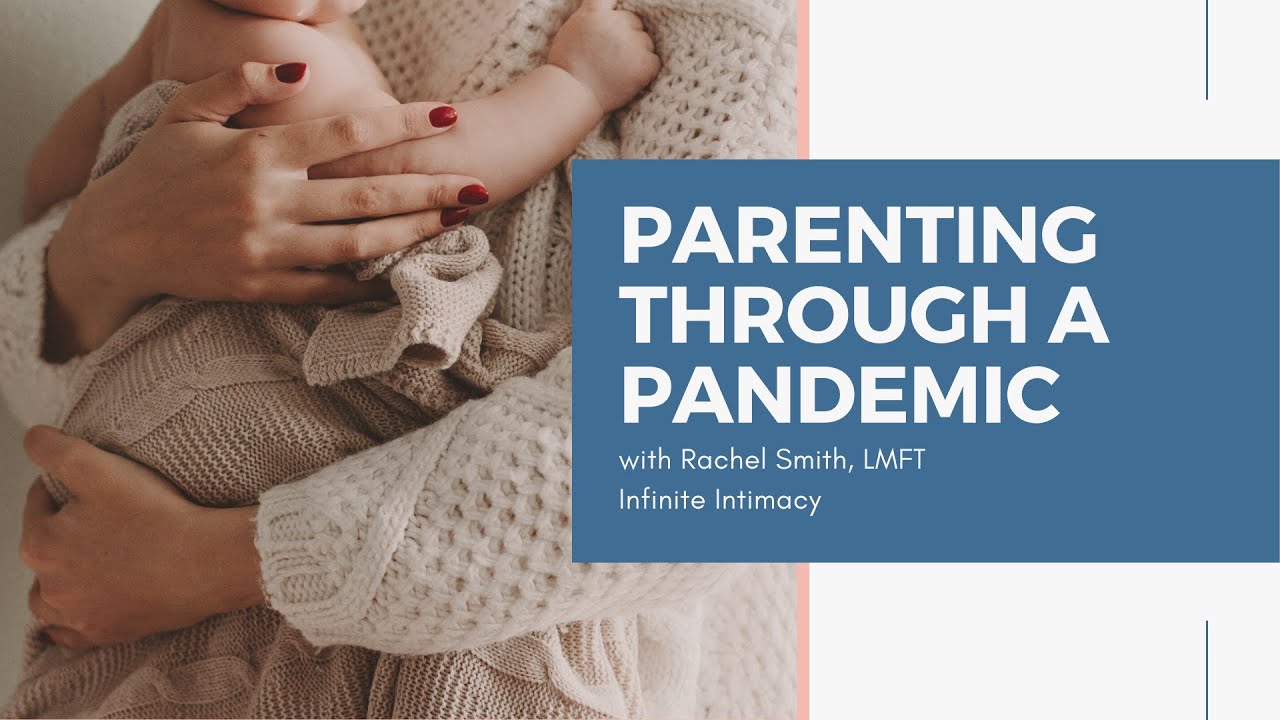 PARENTING THROUGH A PANDEMIC

with Rachel Smith, LMFT
Infinite Intimacy